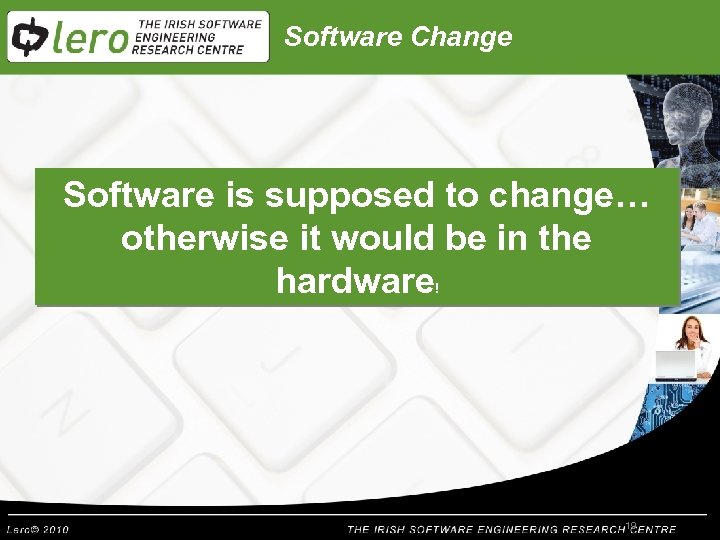 lero THE IRISH SOFTWARE ENGINEERING RESEARCH CENTRE

Software Change

Software is supposed to change… otherwise it would be in the hardware!

Lero© 2010

THE IRISH SOFTWARE ENGINEERING RESEARCH CENTRE

18